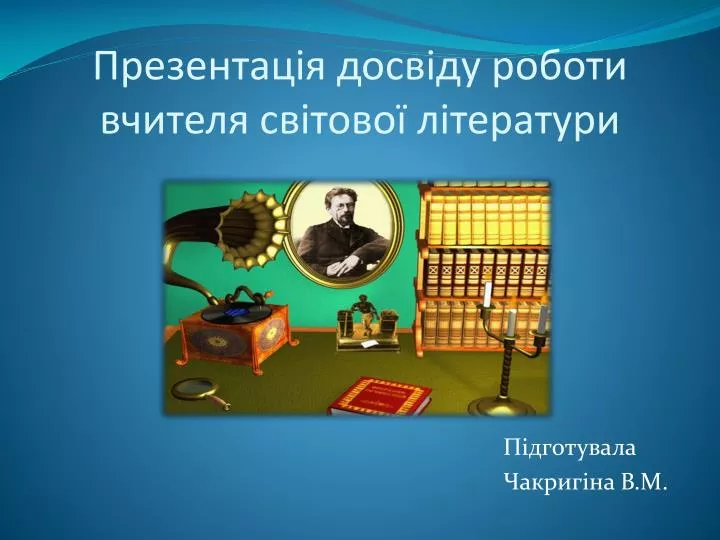 Презентація досвіду роботи вчителя світової літератури

Підготувала
Чакригіна В.М.